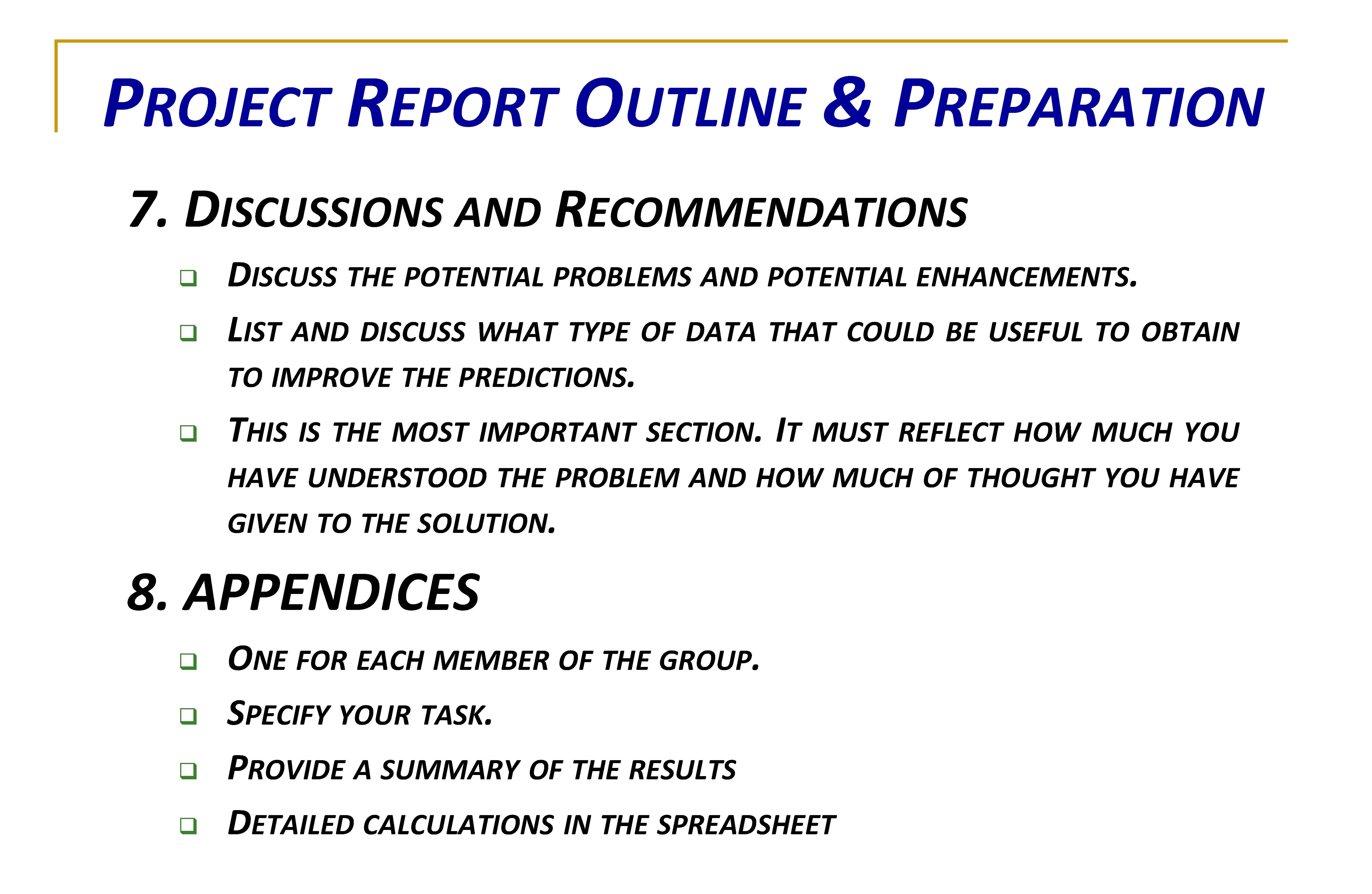 PROJECT REPORT OUTLINE & PREPARATION

7. DISCUSSIONS AND RECOMMENDATIONS

❑ DISCUSS THE POTENTIAL PROBLEMS AND POTENTIAL ENHANCEMENTS.

❑ LIST AND DISCUSS WHAT TYPE OF DATA THAT COULD BE USEFUL TO OBTAIN TO IMPROVE THE PREDICTIONS.

❑ THIS IS THE MOST IMPORTANT SECTION. IT MUST REFLECT HOW MUCH YOU HAVE UNDERSTOOD THE PROBLEM AND HOW MUCH OF THOUGHT YOU HAVE GIVEN TO THE SOLUTION.

8. APPENDICES

❑ ONE FOR EACH MEMBER OF THE GROUP.

❑ SPECIFY YOUR TASK.

❑ PROVIDE A SUMMARY OF THE RESULTS

❑ DETAILED CALCULATIONS IN THE SPREADSHEET